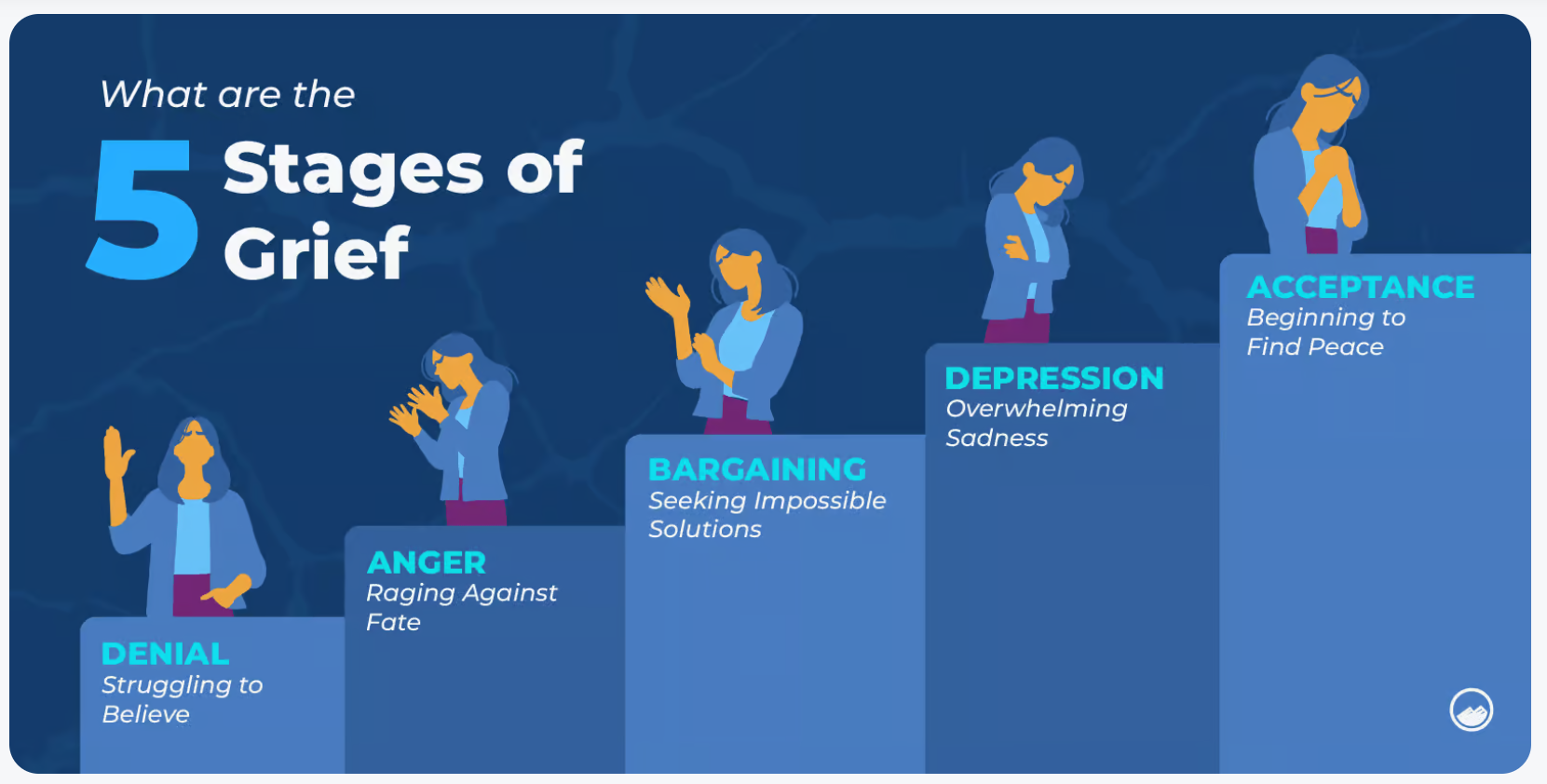 What are the
5 Stages of Grief

DENIAL
Struggling to Believe

ANGER
Raging Against Fate

BARGAINING
Seeking Impossible Solutions

DEPRESSION
Overwhelming Sadness

ACCEPTANCE
Beginning to Find Peace